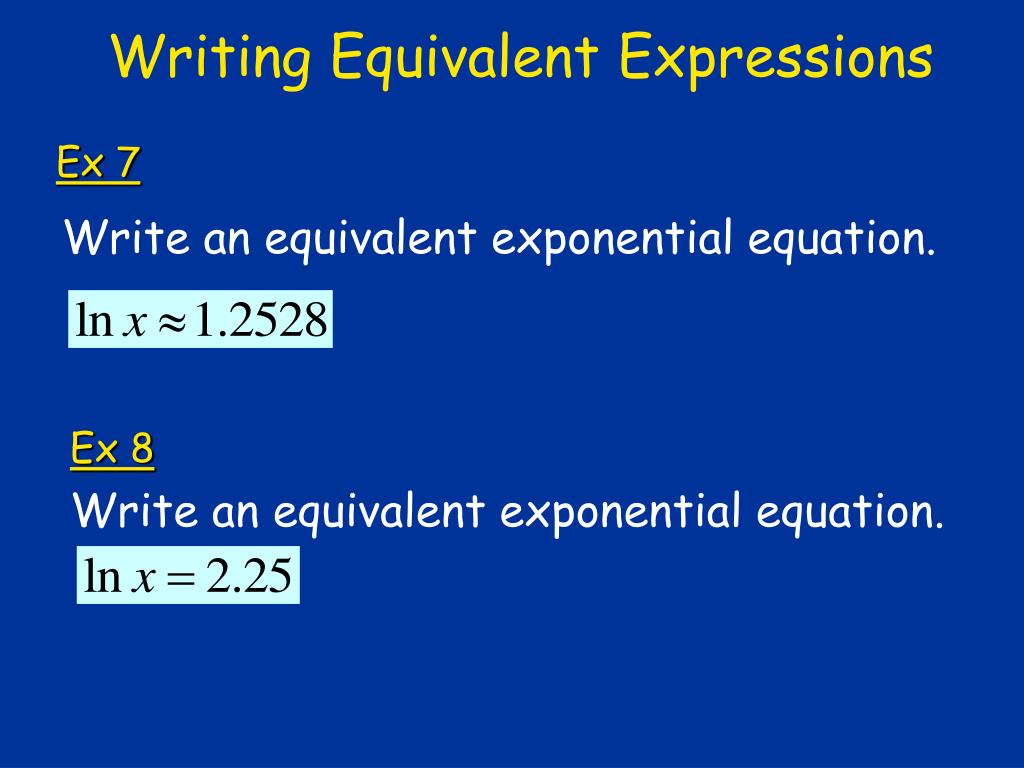 Writing Equivalent Expressions

Ex 7

Write an equivalent exponential equation.

$\ln x \approx 1.2528$

Ex 8

Write an equivalent exponential equation.

$\ln x = 2.25$